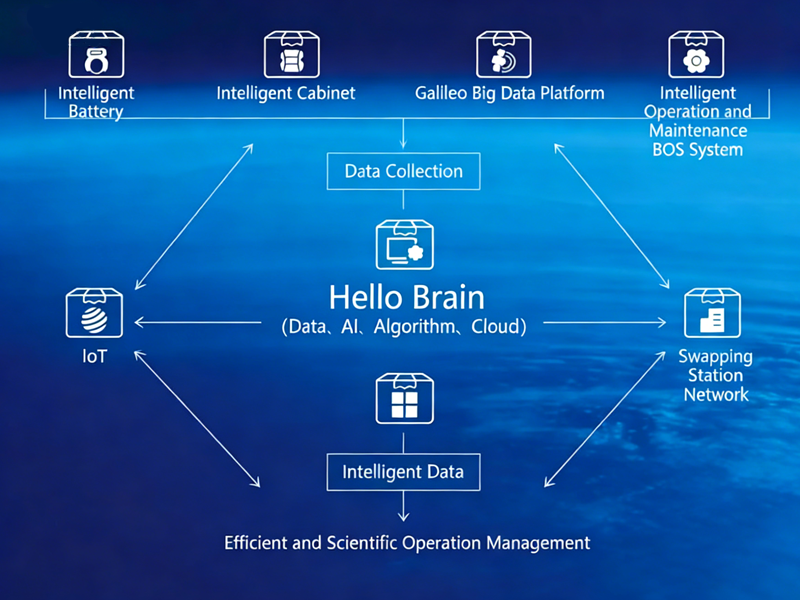 Intelligent Battery

Intelligent Cabinet

Galileo Big Data Platform

Intelligent Operation and Maintenance BOS System

Data Collection

Hello Brain
(Data、AI、Algorithm、Cloud)

IoT

Swapping Station Network

Intelligent Data

Efficient and Scientific Operation Management